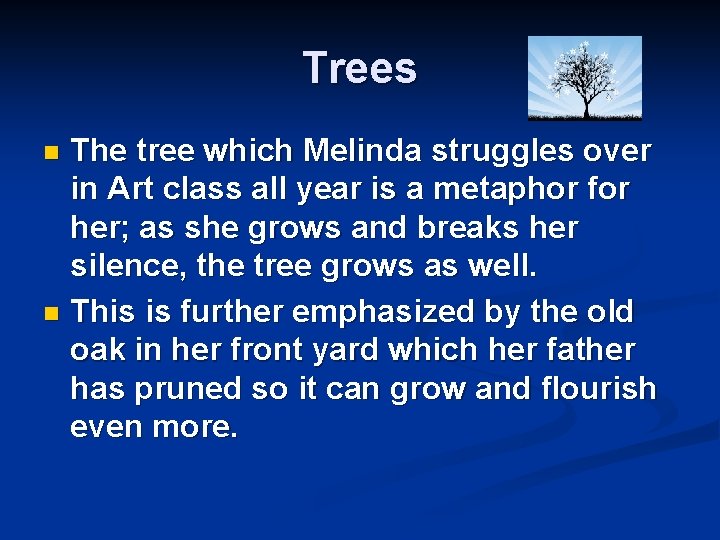 Trees

The tree which Melinda struggles over in Art class all year is a metaphor for her; as she grows and breaks her silence, the tree grows as well.

This is further emphasized by the old oak in her front yard which her father has pruned so it can grow and flourish even more.